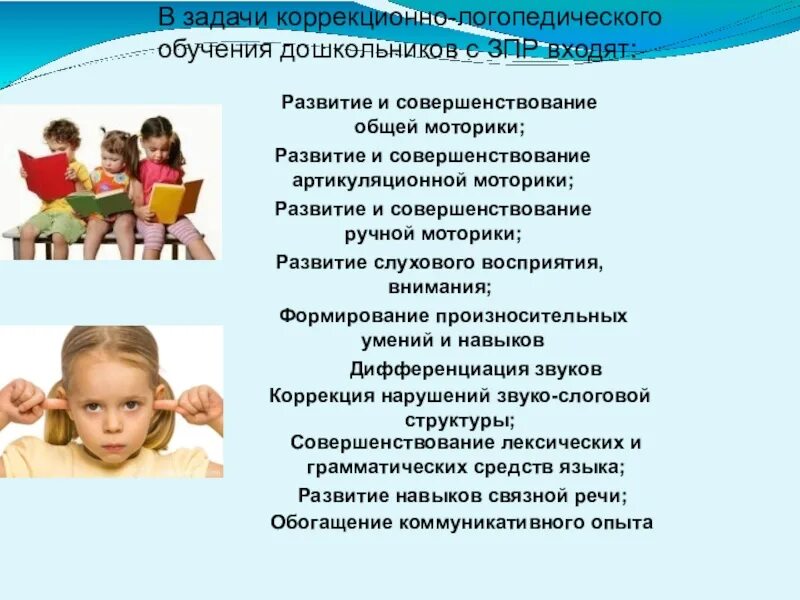 В задачи коррекционно-логопедического обучения дошкольников с ЗПР входят:

Развитие и совершенствование общей моторики;
Развитие и совершенствование артикуляционной моторики;
Развитие и совершенствование ручной моторики;
Развитие слухового восприятия, внимания;
Формирование произносительных умений и навыков
Дифференциация звуков
Коррекция нарушений звуко-слоговой структуры;
Совершенствование лексических и грамматических средств языка;
Развитие навыков связной речи;
Обогащение коммуникативного опыта